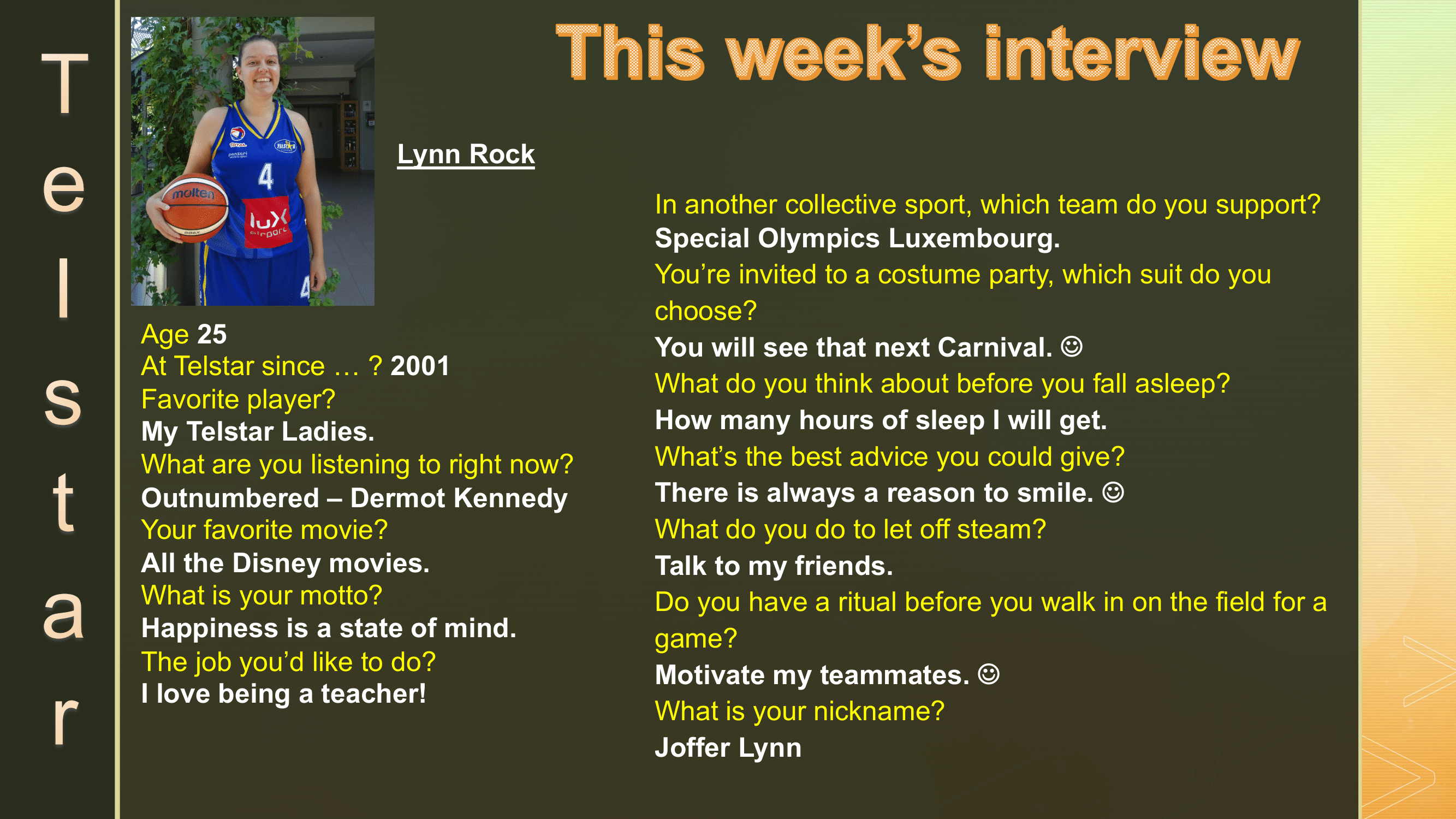 Telstar

This week's interview

Lynn Rock

Age 25
At Telstar since … ? 2001
Favorite player?
My Telstar Ladies.
What are you listening to right now?
Outnumbered – Dermot Kennedy
Your favorite movie?
All the Disney movies.
What is your motto?
Happiness is a state of mind.
The job you'd like to do?
I love being a teacher!

In another collective sport, which team do you support?
Special Olympics Luxembourg.
You're invited to a costume party, which suit do you choose?
You will see that next Carnival. ☺
What do you think about before you fall asleep?
How many hours of sleep I will get.
What's the best advice you could give?
There is always a reason to smile. ☺
What do you do to let off steam?
Talk to my friends.
Do you have a ritual before you walk in on the field for a game?
Motivate my teammates. ☺
What is your nickname?
Joffer Lynn